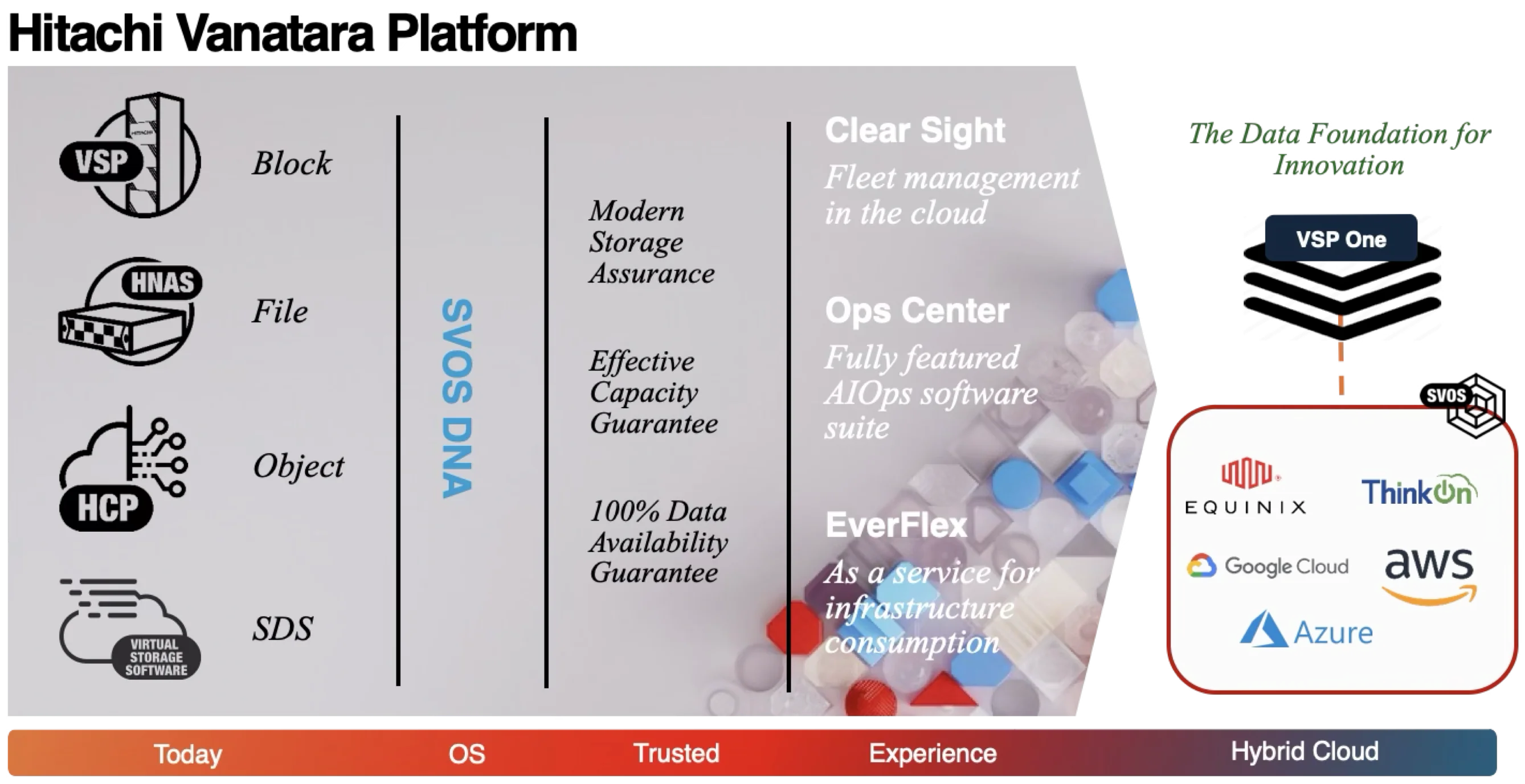 Hitachi Vanatara Platform

VSP

Block

HNAS

File

HCP

Object

VIRTUAL STORAGE SOFTWARE

SDS

SVOS DNA

Modern Storage Assurance

Effective Capacity Guarantee

100% Data Availability Guarantee

Clear Sight

Fleet management in the cloud

Ops Center

Fully featured AIOps software suite

EverFlex

As a service for infrastructure consumption

The Data Foundation for Innovation

VSP One

SVOS

EQUINIX

ThinkOn

Google Cloud

aws

Azure

Today

OS

Trusted

Experience

Hybrid Cloud